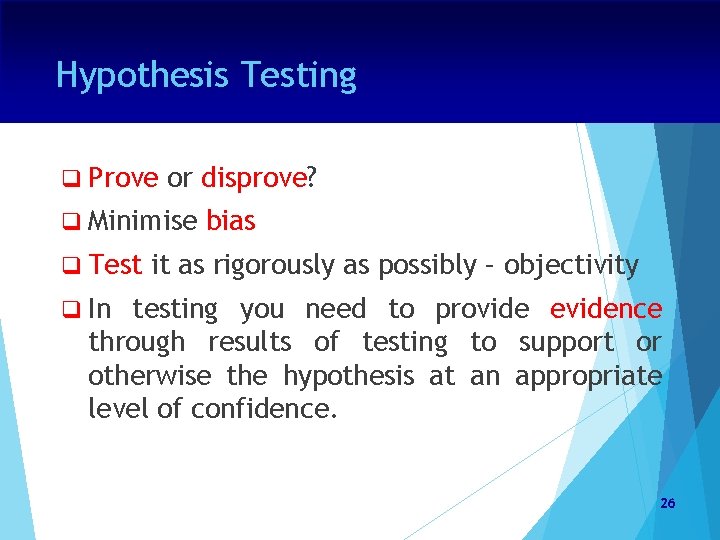 Hypothesis Testing

❑ Prove or disprove?

❑ Minimise bias

❑ Test it as rigorously as possibly – objectivity

❑ In testing you need to provide evidence through results of testing to support or otherwise the hypothesis at an appropriate level of confidence.

26